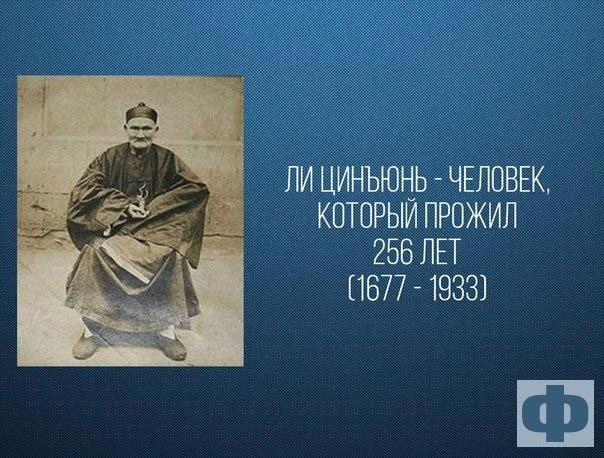 ЛИ ЦИНЪЮНЬ - ЧЕЛОВЕК, КОТОРЫЙ ПРОЖИЛ 256 ЛЕТ (1677 - 1933)

Ф